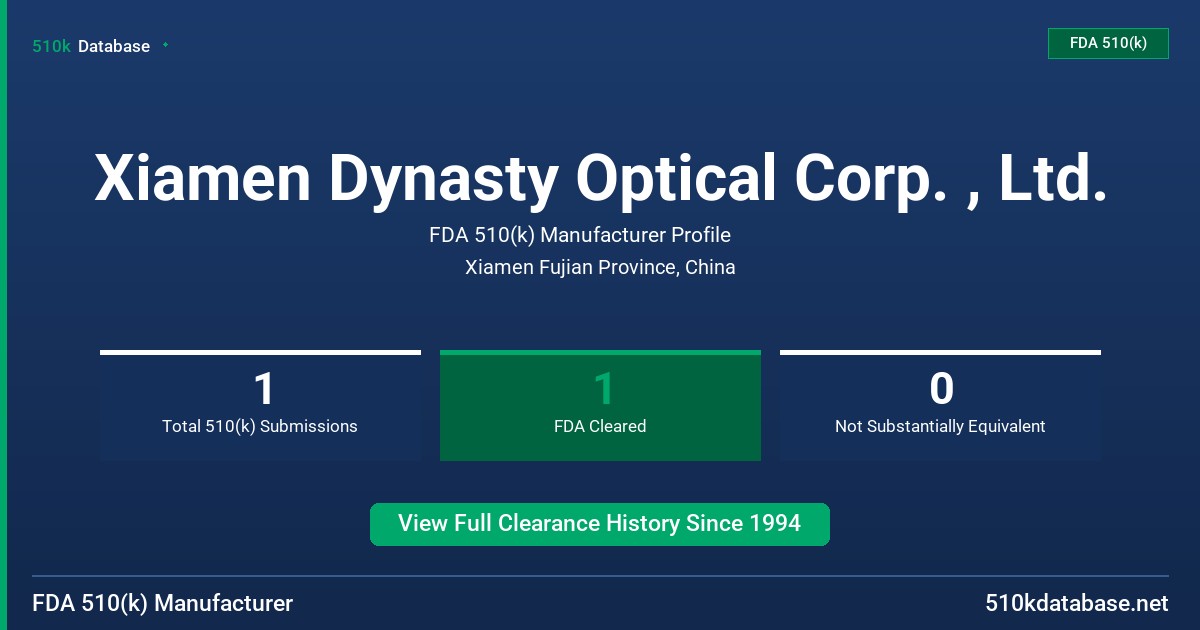 510k Database

FDA 510(k)

Xiamen Dynasty Optical Corp. , Ltd.

FDA 510(k) Manufacturer Profile

Xiamen Fujian Province, China

1
Total 510(k) Submissions

1
FDA Cleared

0
Not Substantially Equivalent

View Full Clearance History Since 1994

FDA 510(k) Manufacturer

510kdatabase.net